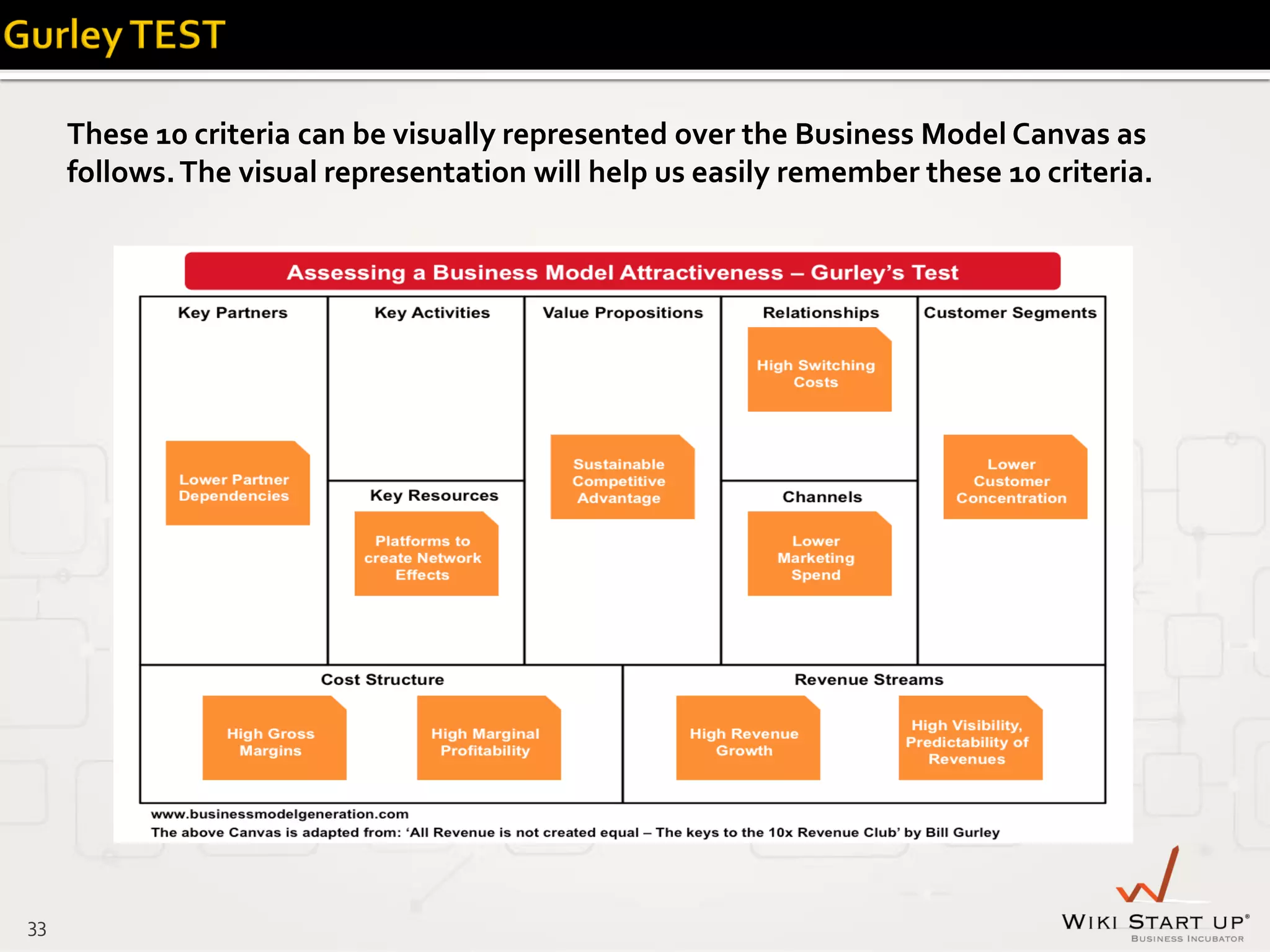 Gurley TEST

These 10 criteria can be visually represented over the Business Model Canvas as follows. The visual representation will help us easily remember these 10 criteria.

Assessing a Business Model Attractiveness – Gurley's Test

Key Partners

Lower Partner Dependencies

Key Activities

Key Resources

Platforms to create Network Effects

Value Propositions

Sustainable Competitive Advantage

Relationships

High Switching Costs

Channels

Lower Marketing Spend

Customer Segments

Lower Customer Concentration

Cost Structure

High Gross Margins

High Marginal Profitability

Revenue Streams

High Revenue Growth

High Visibility, Predictability of Revenues

www.businessmodelgeneration.com
The above Canvas is adapted from: 'All Revenue is not created equal – The keys to the 10x Revenue Club' by Bill Gurley

33

WIKI START UP®
BUSINESS INCUBATOR